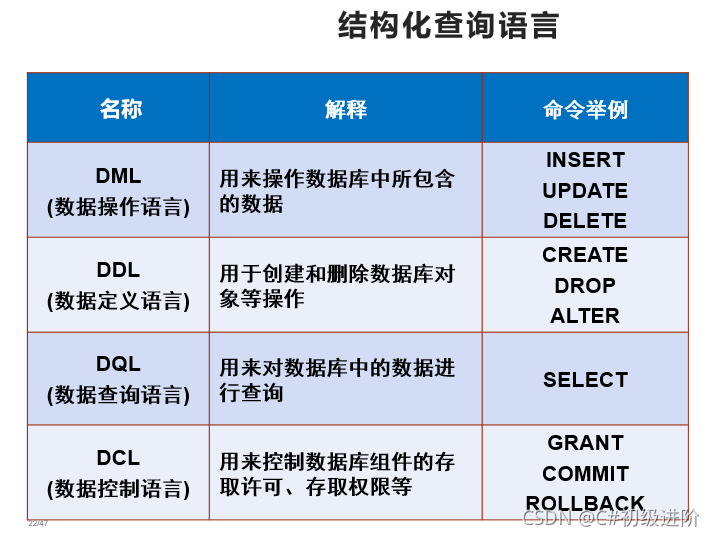 结构化查询语言

| 名称 | 解释 | 命令举例 |
|---|---|---|
| DML (数据操作语言) | 用来操作数据库中所包含的数据 | INSERT UPDATE DELETE |
| DDL (数据定义语言) | 用于创建和删除数据库对象等操作 | CREATE DROP ALTER |
| DQL (数据查询语言) | 用来对数据库中的数据进行查询 | SELECT |
| DCL (数据控制语言) | 用来控制数据库组件的存取许可、存取权限等 | GRANT COMMIT ROLLBACK |

22/47

CSDN @C#初级进阶